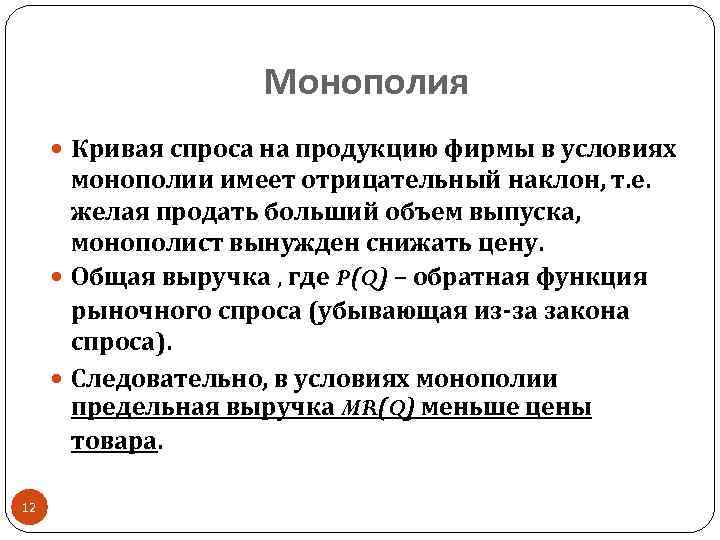 Монополия

Кривая спроса на продукцию фирмы в условиях монополии имеет отрицательный наклон, т.е. желая продать больший объем выпуска, монополист вынужден снижать цену.

Общая выручка , где $P(Q)$ – обратная функция рыночного спроса (убывающая из-за закона спроса).

Следовательно, в условиях монополии предельная выручка $MR(Q)$ меньше цены товара.

12